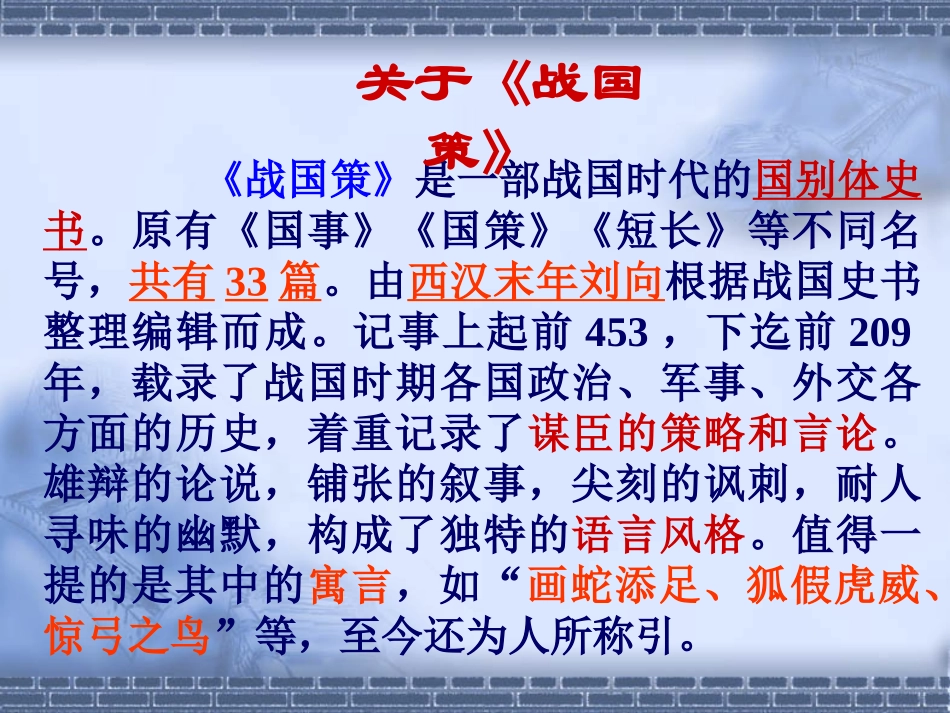 关于《战国策》

《战国策》是一部战国时代的国别体史书。原有《国事》《国策》《短长》等不同名号，共有 33 篇。由西汉末年刘向根据战国史书整理编辑而成。记事上起前 453 ，下迄前 209 年，载录了战国时期各国政治、军事、外交各方面的历史，着重记录了谋臣的策略和言论。雄辩的论说，铺张的叙事，尖刻的讽刺，耐人寻味的幽默，构成了独特的语言风格。值得一提的是其中的寓言，如“画蛇添足、狐假虎威、惊弓之鸟”等，至今还为人所称引。